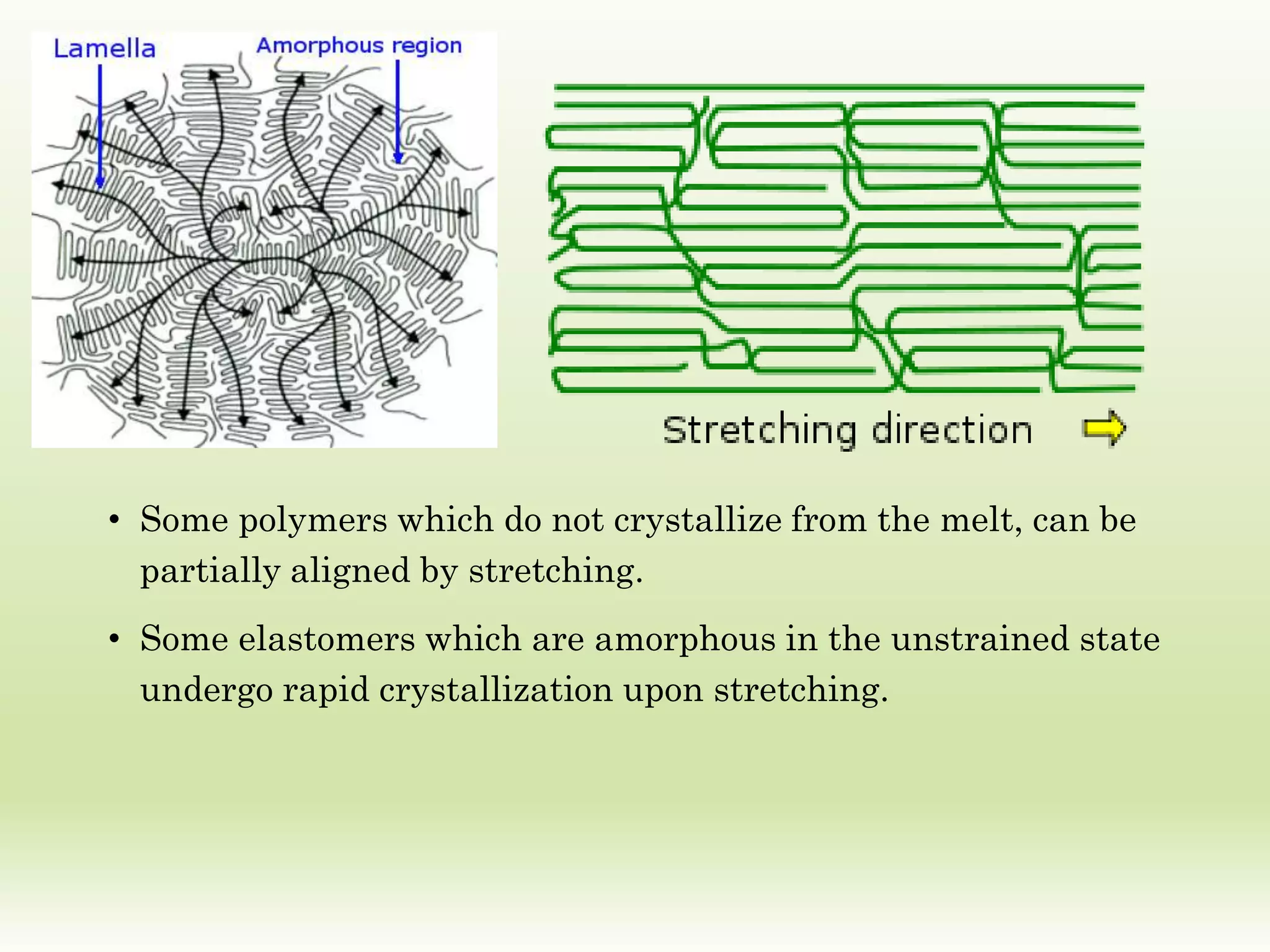 Lamella

Amorphous region

Stretching direction

• Some polymers which do not crystallize from the melt, can be partially aligned by stretching.

• Some elastomers which are amorphous in the unstrained state undergo rapid crystallization upon stretching.